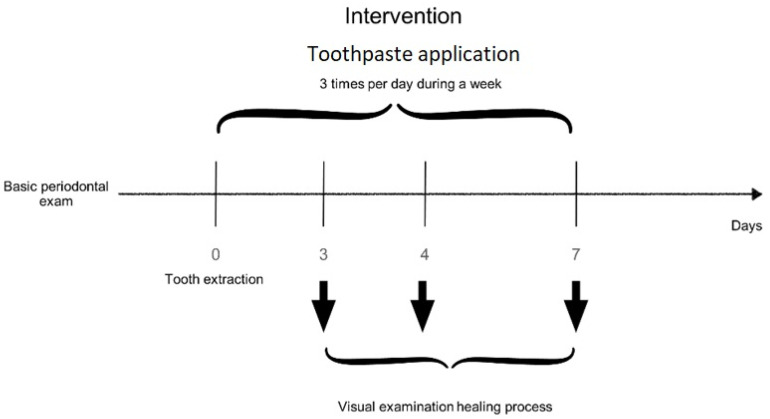 Intervention

Toothpaste application

3 times per day during a week

Basic periodontal exam

Days

0

3

4

7

Tooth extraction

Visual examination healing process